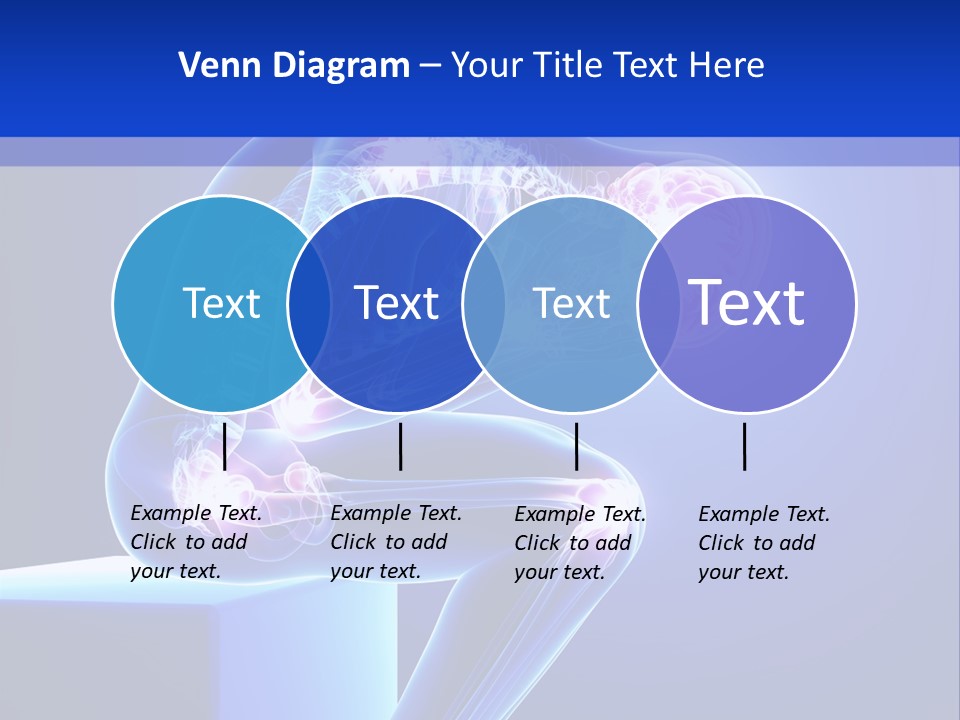 Venn Diagram – Your Title Text Here

Text

Text

Text

Text

Example Text. Click to add your text.

Example Text. Click to add your text.

Example Text. Click to add your text.

Example Text. Click to add your text.